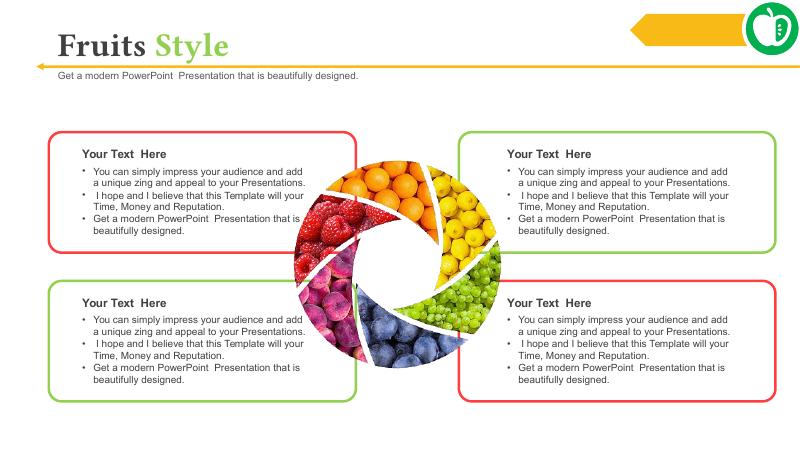 Fruits Style

Get a modern PowerPoint Presentation that is beautifully designed.

Your Text Here

• You can simply impress your audience and add a unique zing and appeal to your Presentations.
• I hope and I believe that this Template will your Time, Money and Reputation.
• Get a modern PowerPoint Presentation that is beautifully designed.

Your Text Here

• You can simply impress your audience and add a unique zing and appeal to your Presentations.
• I hope and I believe that this Template will your Time, Money and Reputation.
• Get a modern PowerPoint Presentation that is beautifully designed.

Your Text Here

• You can simply impress your audience and add a unique zing and appeal to your Presentations.
• I hope and I believe that this Template will your Time, Money and Reputation.
• Get a modern PowerPoint Presentation that is beautifully designed.

Your Text Here

• You can simply impress your audience and add a unique zing and appeal to your Presentations.
• I hope and I believe that this Template will your Time, Money and Reputation.
• Get a modern PowerPoint Presentation that is beautifully designed.